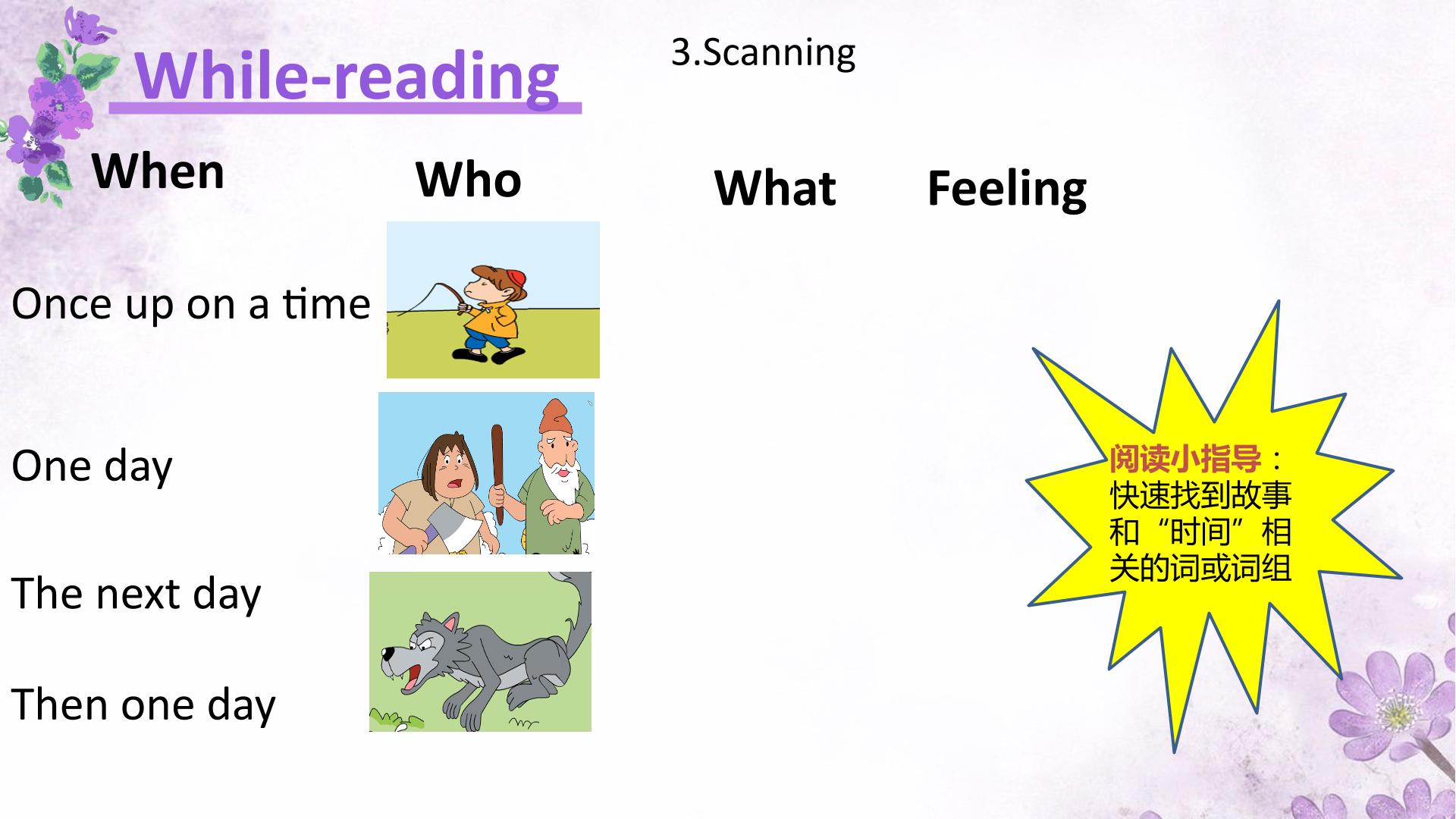 While-reading

3.Scanning

When

Who

What

Feeling

Once up on a time

One day

The next day

Then one day

阅读小指导：快速找到故事和“时间”相关的词或词组